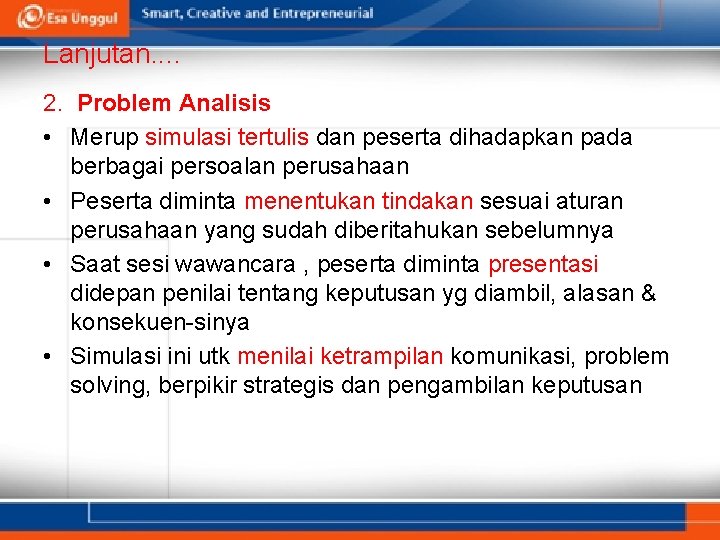 Esa Unggul Smart, Creative and Entrepreneurial

Lanjutan….

2. Problem Analisis

• Merup simulasi tertulis dan peserta dihadapkan pada berbagai persoalan perusahaan

• Peserta diminta menentukan tindakan sesuai aturan perusahaan yang sudah diberitahukan sebelumnya

• Saat sesi wawancara , peserta diminta presentasi didepan penilai tentang keputusan yg diambil, alasan & konsekuen-sinya

• Simulasi ini utk menilai ketrampilan komunikasi, problem solving, berpikir strategis dan pengambilan keputusan